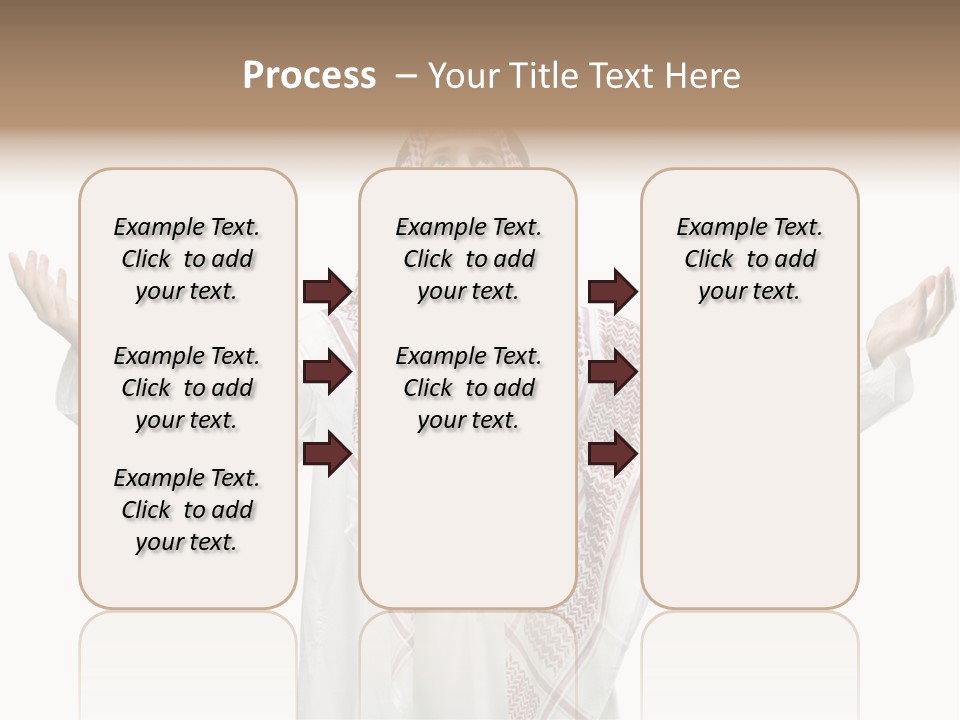 Process – Your Title Text Here

Example Text. Click to add your text.

Example Text. Click to add your text.

Example Text. Click to add your text.

Example Text. Click to add your text.

Example Text. Click to add your text.

Example Text. Click to add your text.